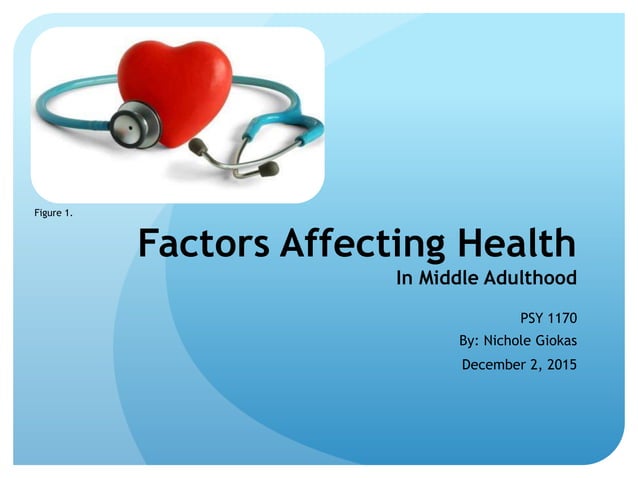 Figure 1.

Factors Affecting Health

In Middle Adulthood

PSY 1170

By: Nichole Giokas

December 2, 2015